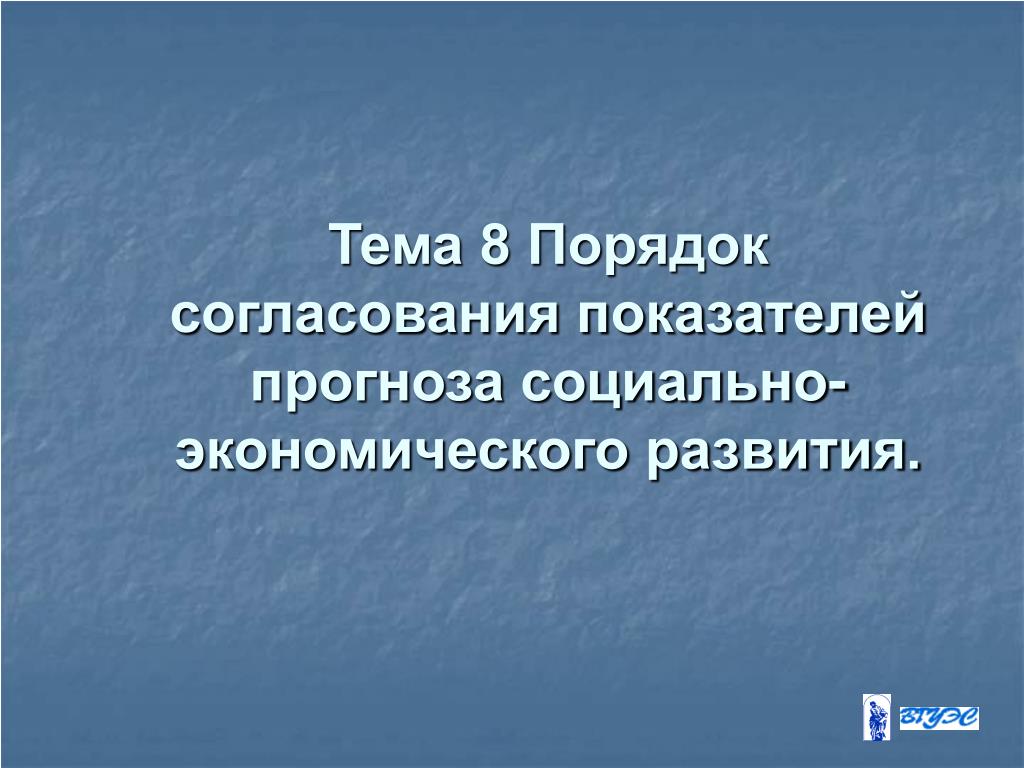 Тема 8 Порядок согласования показателей прогноза социально-экономического развития.

ВГУЭС